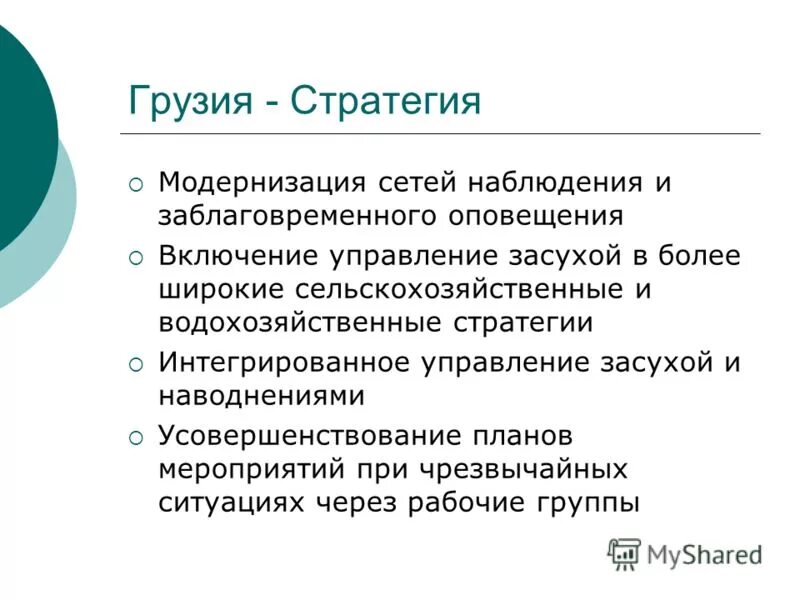 Грузия - Стратегия

○ Модернизация сетей наблюдения и заблаговременного оповещения

○ Включение управление засухой в более широкие сельскохозяйственные и водохозяйственные стратегии

○ Интегрированное управление засухой и наводнениями

○ Усовершенствование планов мероприятий при чрезвычайных ситуациях через рабочие группы

MyShared